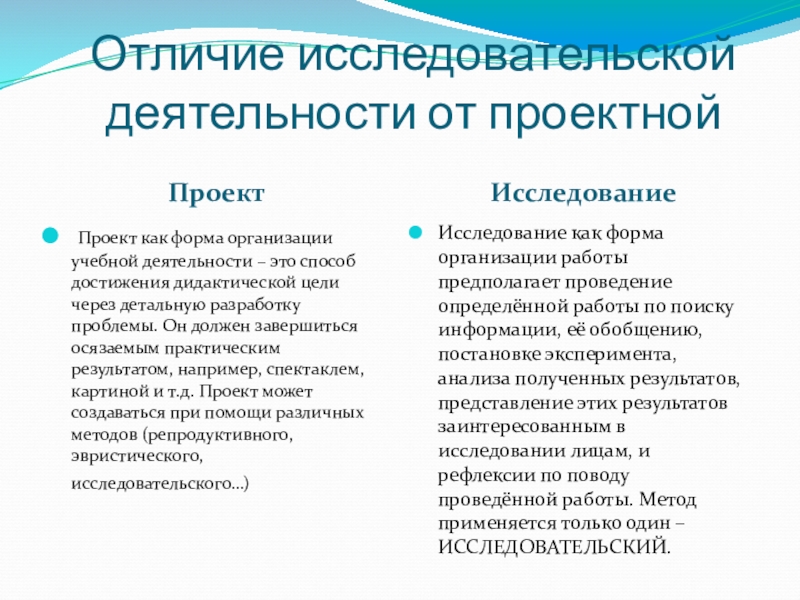 Отличие исследовательской деятельности от проектной

Проект

Проект как форма организации учебной деятельности – это способ достижения дидактической цели через детальную разработку проблемы. Он должен завершиться осязаемым практическим результатом, например, спектаклем, картиной и т.д. Проект может создаваться при помощи различных методов (репродуктивного, эвристического, исследовательского…)

Исследование

Исследование как форма организации работы предполагает проведение определённой работы по поиску информации, её обобщению, постановке эксперимента, анализа полученных результатов, представление этих результатов заинтересованным в исследовании лицам, и рефлексии по поводу проведённой работы. Метод применяется только один – ИССЛЕДОВАТЕЛЬСКИЙ.